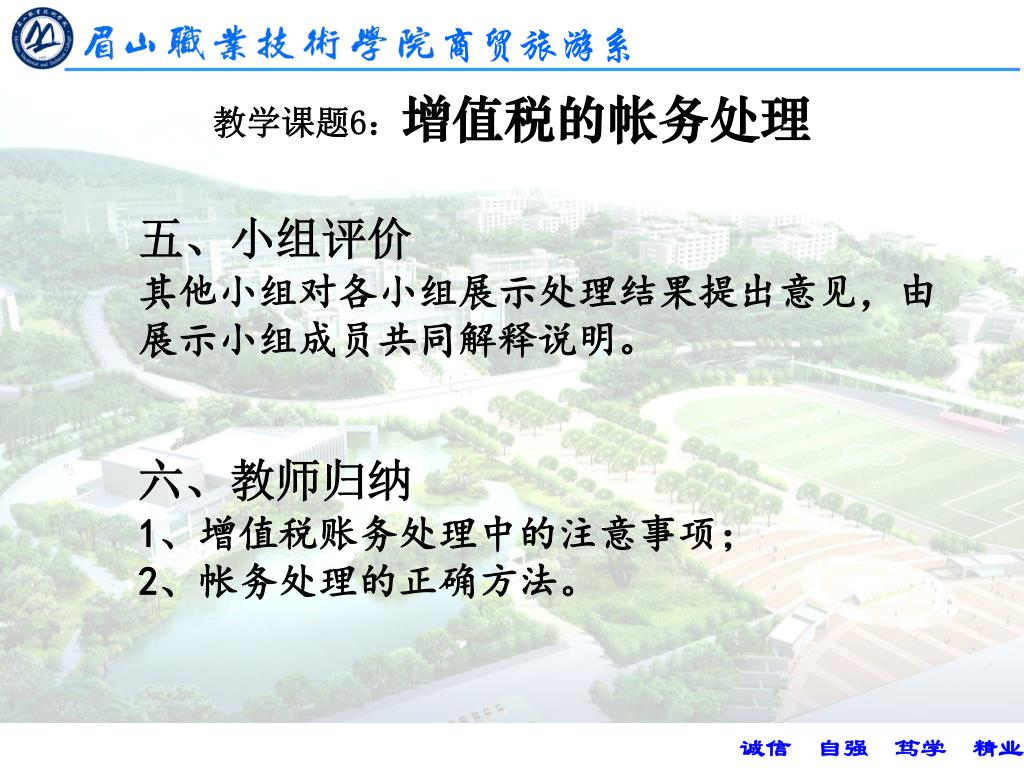 眉山職業技術學院商贸旅游系

教学课题6：增值税的帐务处理

五、小组评价
其他小组对各小组展示处理结果提出意见，由展示小组成员共同解释说明。

六、教师归纳
1、增值税账务处理中的注意事项；
2、帐务处理的正确方法。

诚信　自强　笃学　精业